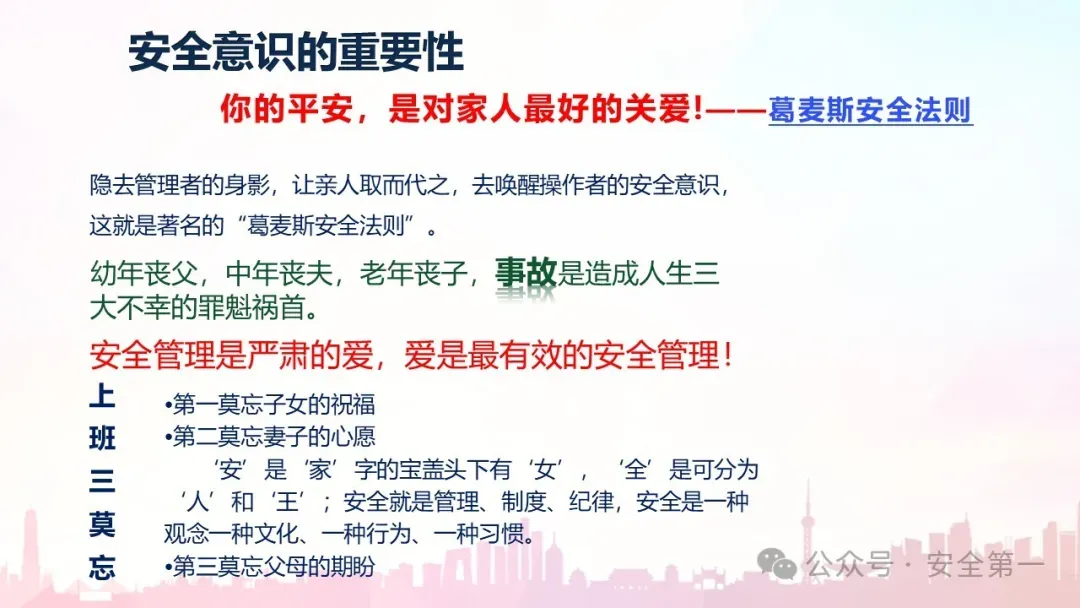 安全意识的重要性

你的平安，是对家人最好的关爱!——葛麦斯安全法则

隐去管理者的身影，让亲人取而代之，去唤醒操作者的安全意识，这就是著名的“葛麦斯安全法则”。

幼年丧父，中年丧夫，老年丧子，事故是造成人生三大不幸的罪魁祸首。

安全管理是严肃的爱，爱是最有效的安全管理!

上班三莫忘

•第一莫忘子女的祝福
•第二莫忘妻子的心愿
‘安’是‘家’字的宝盖头下有‘女’，‘全’是可分为‘人’和‘王’；安全就是管理、制度、纪律，安全是一种观念一种文化、一种行为、一种习惯。
•第三莫忘父母的期盼

公众号 · 安全第一